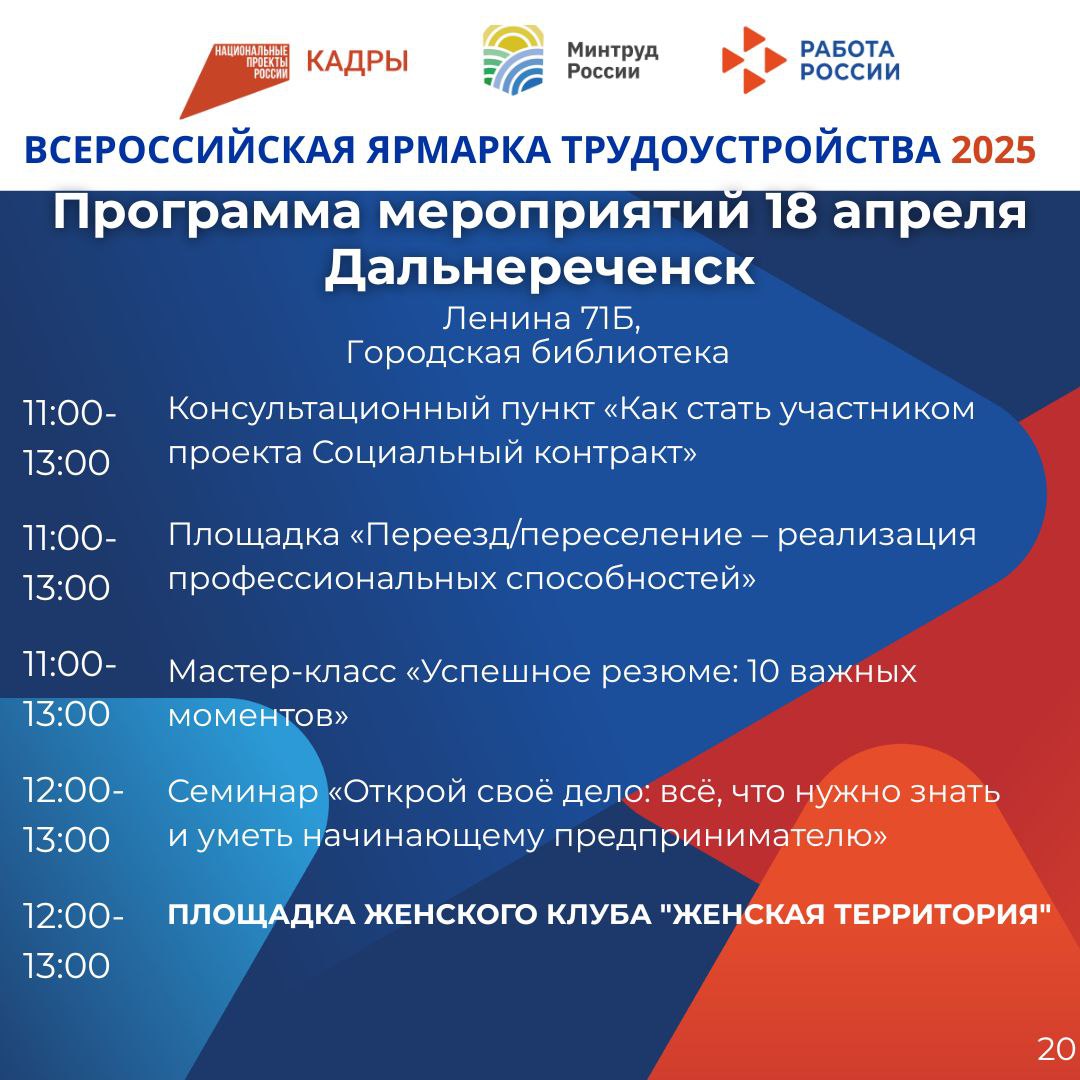 НАЦИОНАЛЬНЫЕ ПРОЕКТЫ РОССИИ КАДРЫ

Минтруд России

РАБОТА РОССИИ

ВСЕРОССИЙСКАЯ ЯРМАРКА ТРУДОУСТРОЙСТВА 2025

Программа мероприятий 18 апреля Дальнереченск

Ленина 71Б, Городская библиотека

11:00-13:00 Консультационный пункт «Как стать участником проекта Социальный контракт»

11:00-13:00 Площадка «Переезд/переселение – реализация профессиональных способностей»

11:00-13:00 Мастер-класс «Успешное резюме: 10 важных моментов»

12:00-13:00 Семинар «Открой своё дело: всё, что нужно знать и уметь начинающему предпринимателю»

12:00-13:00 ПЛОЩАДКА ЖЕНСКОГО КЛУБА "ЖЕНСКАЯ ТЕРРИТОРИЯ"

20